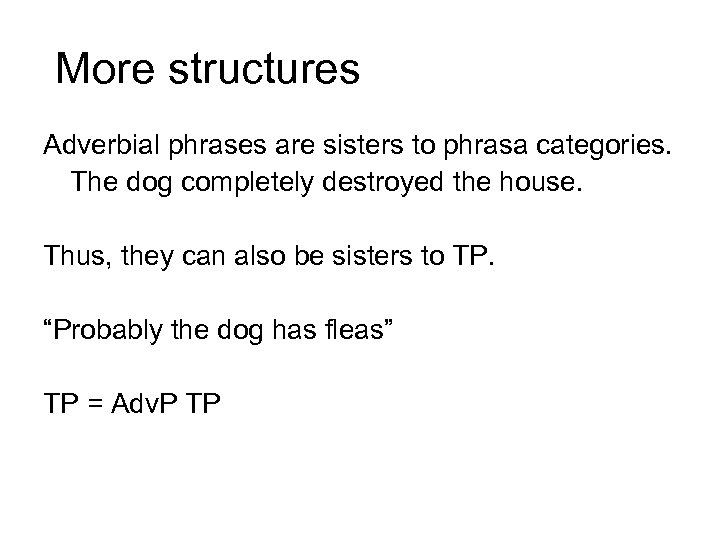 More structures

Adverbial phrases are sisters to phrasa categories.
The dog completely destroyed the house.

Thus, they can also be sisters to TP.

“Probably the dog has fleas”

TP = AdvP TP